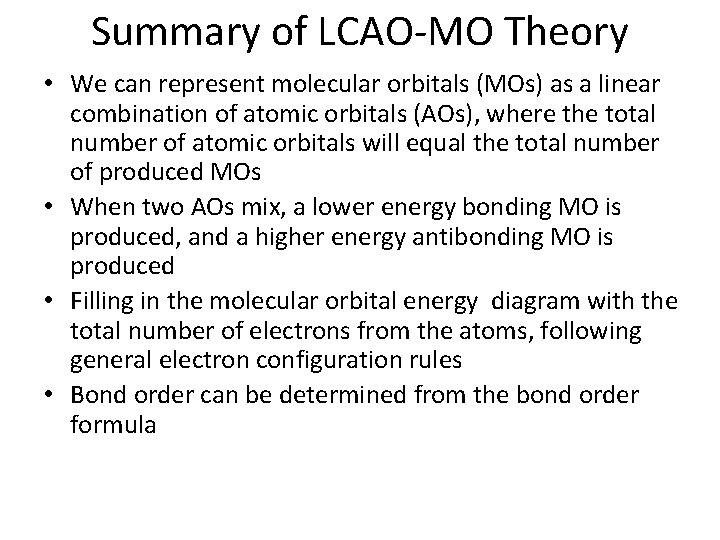 Summary of LCAO-MO Theory

• We can represent molecular orbitals (MOs) as a linear combination of atomic orbitals (AOs), where the total number of atomic orbitals will equal the total number of produced MOs
• When two AOs mix, a lower energy bonding MO is produced, and a higher energy antibonding MO is produced
• Filling in the molecular orbital energy diagram with the total number of electrons from the atoms, following general electron configuration rules
• Bond order can be determined from the bond order formula